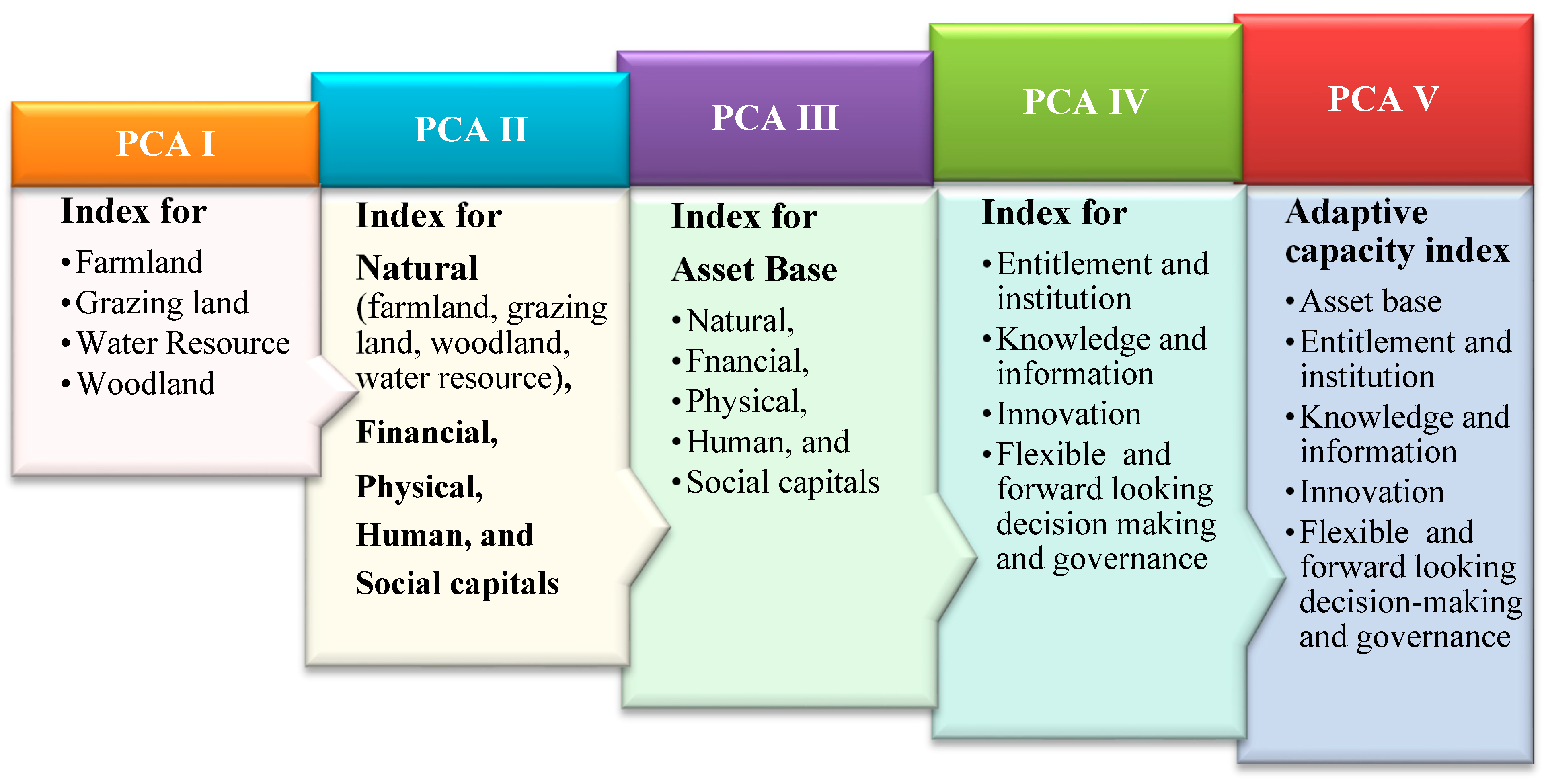 PCA I

Index for
• Farmland
• Grazing land
• Water Resource
• Woodland

PCA II

Index for
Natural (farmland, grazing land, woodland, water resource),
Financial,
Physical,
Human, and
Social capitals

PCA III

Index for
Asset Base
• Natural,
• Fnancial,
• Physical,
• Human, and
• Social capitals

PCA IV

Index for
• Entitlement and institution
• Knowledge and information
• Innovation
• Flexible and forward looking decision making and governance

PCA V

Adaptive capacity index
• Asset base
• Entitlement and institution
• Knowledge and information
• Innovation
• Flexible and forward looking decision-making and governance